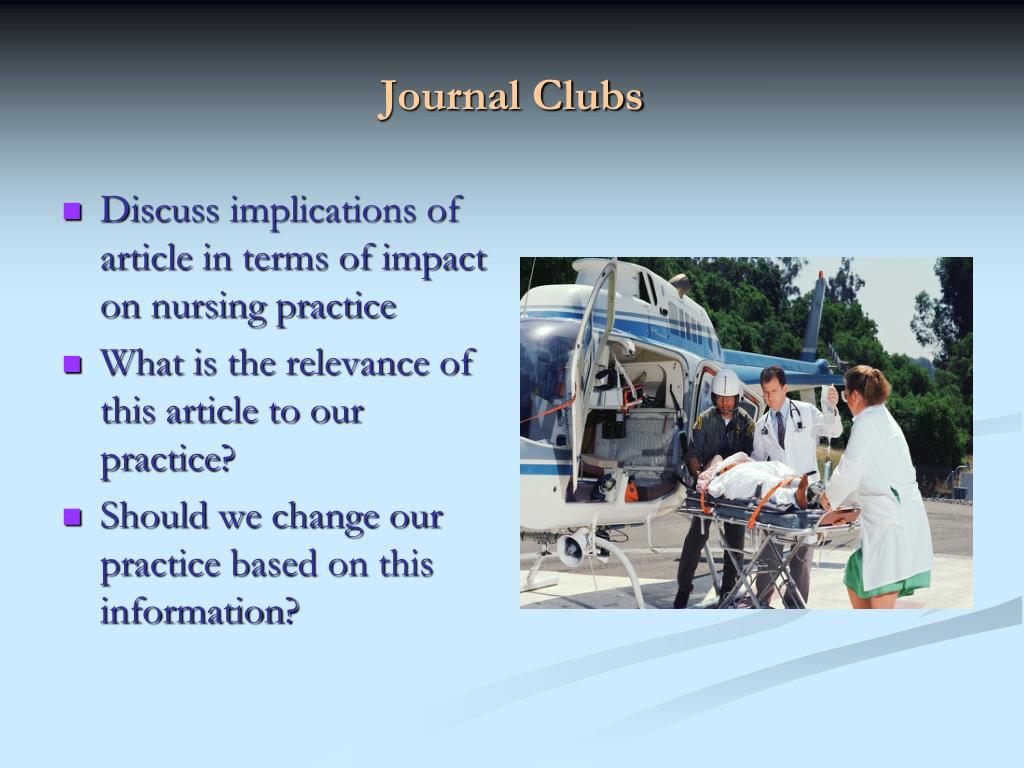 Journal Clubs

- Discuss implications of article in terms of impact on nursing practice
- What is the relevance of this article to our practice?
- Should we change our practice based on this information?